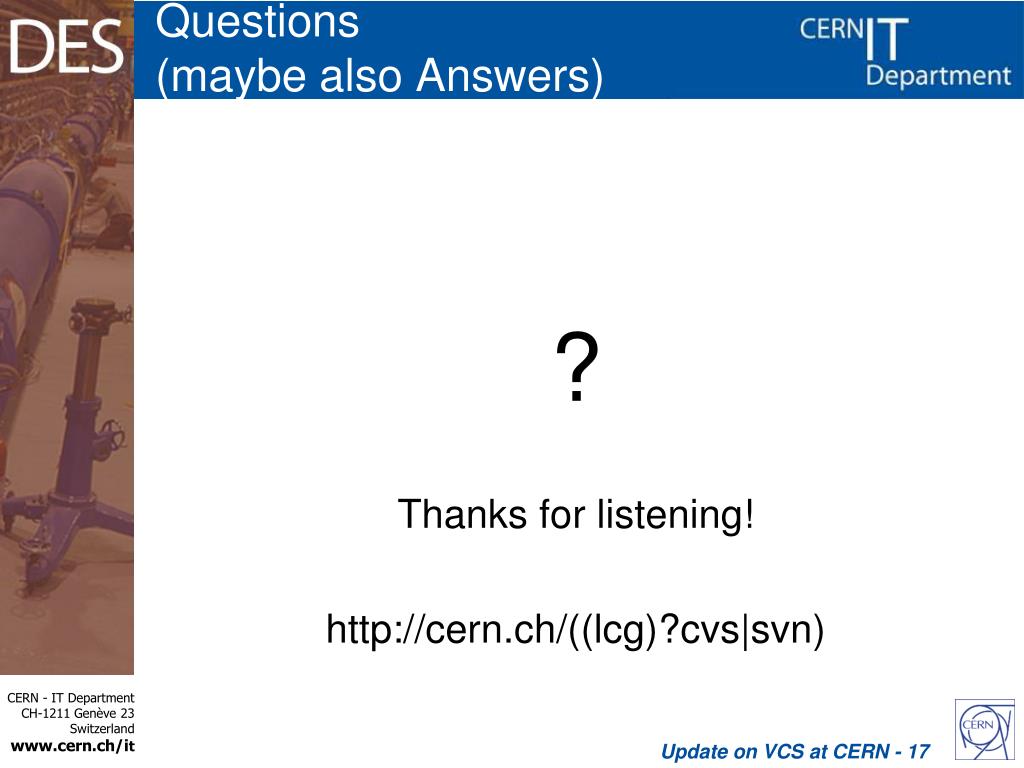 DES

Questions
(maybe also Answers)

CERN IT Department

?

Thanks for listening!

http://cern.ch/((lcg)?cvs|svn)

CERN - IT Department
CH-1211 Genève 23
Switzerland
www.cern.ch/it

Update on VCS at CERN - 17

CERN